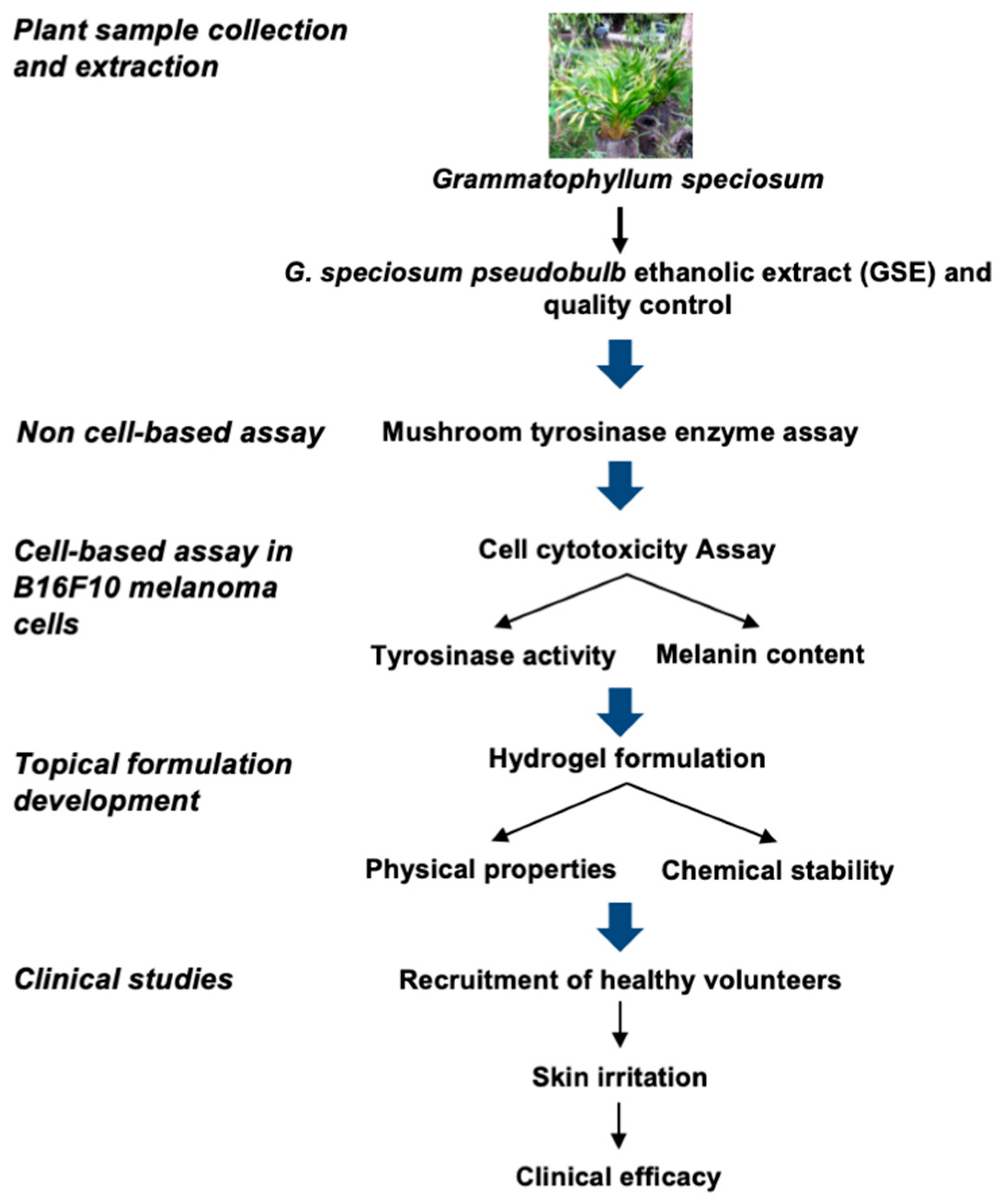 Plant sample collection and extraction

Grammatophyllum speciosum

G. speciosum pseudobulb ethanolic extract (GSE) and quality control

Non cell-based assay

Mushroom tyrosinase enzyme assay

Cell-based assay in B16F10 melanoma cells

Cell cytotoxicity Assay

Tyrosinase activity

Melanin content

Topical formulation development

Hydrogel formulation

Physical properties

Chemical stability

Clinical studies

Recruitment of healthy volunteers

Skin irritation

Clinical efficacy